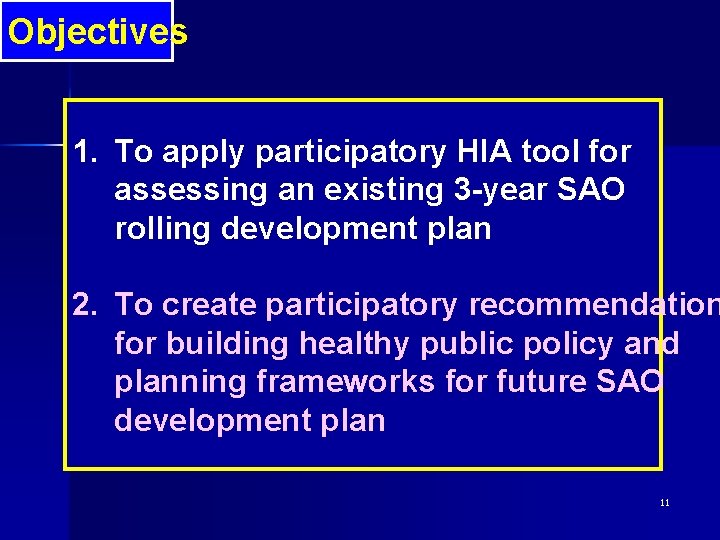 Objectives

1. To apply participatory HIA tool for assessing an existing 3-year SAO rolling development plan

2. To create participatory recommendation for building healthy public policy and planning frameworks for future SAO development plan

11